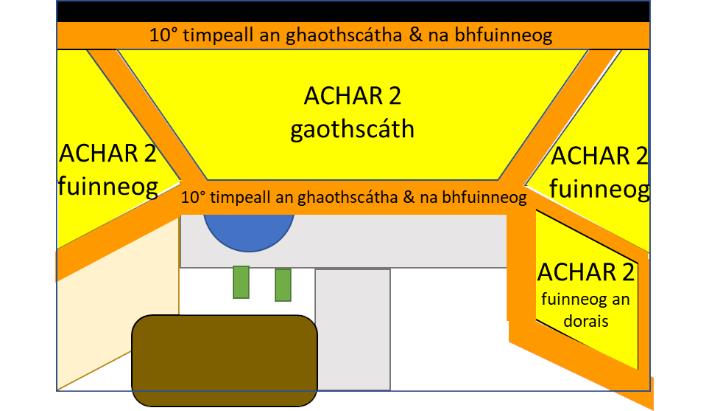 10° timpeall an ghaothscátha & na bhfuinneog

ACHAR 2
gaothscáth

ACHAR 2
fuinneog

ACHAR 2
fuinneog

10° timpeall an ghaothscátha & na bhfuinneog

ACHAR 2
fuinneog an dorais